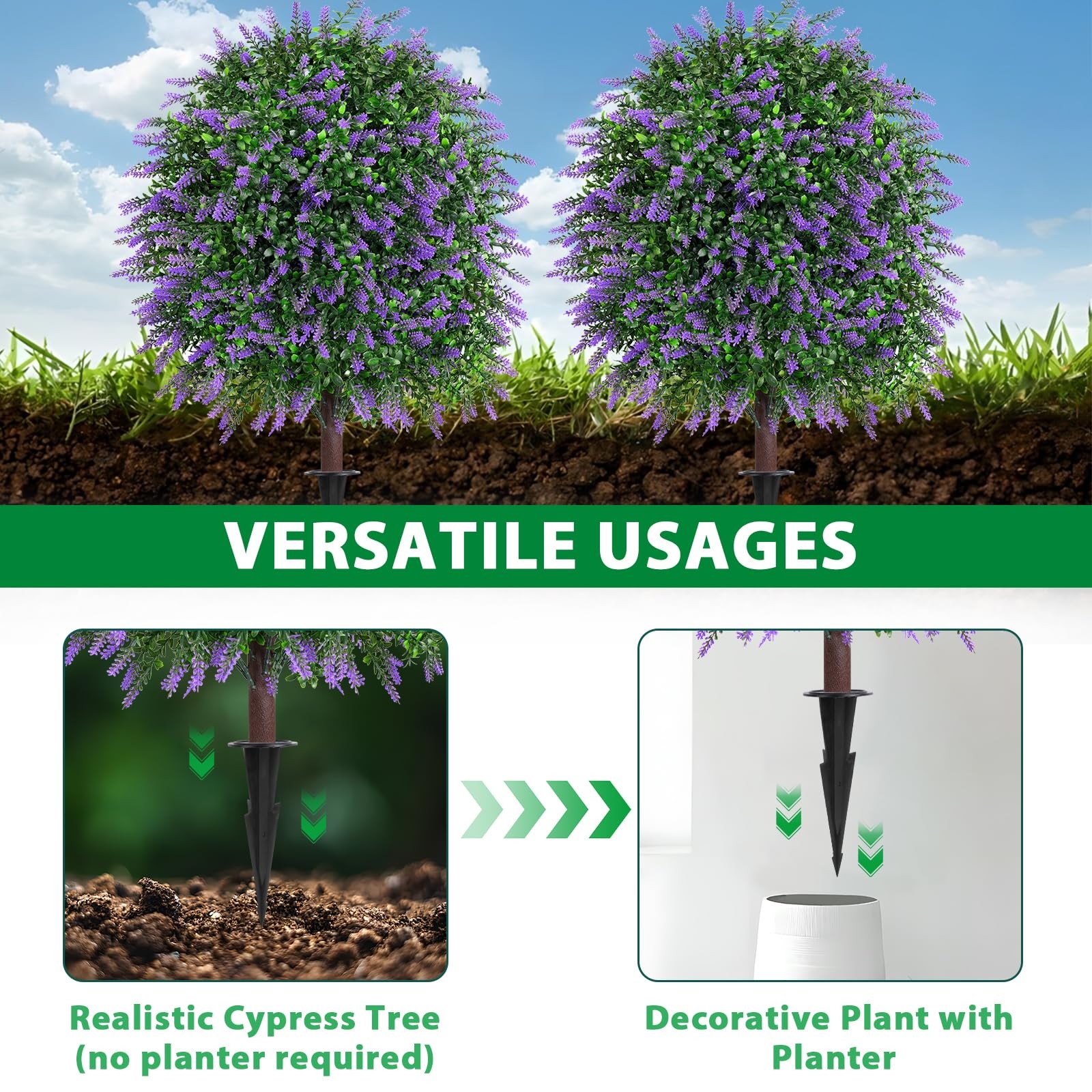 VERSATILE USAGES

Realistic Cypress Tree
(no planter required)

Decorative Plant with
Planter